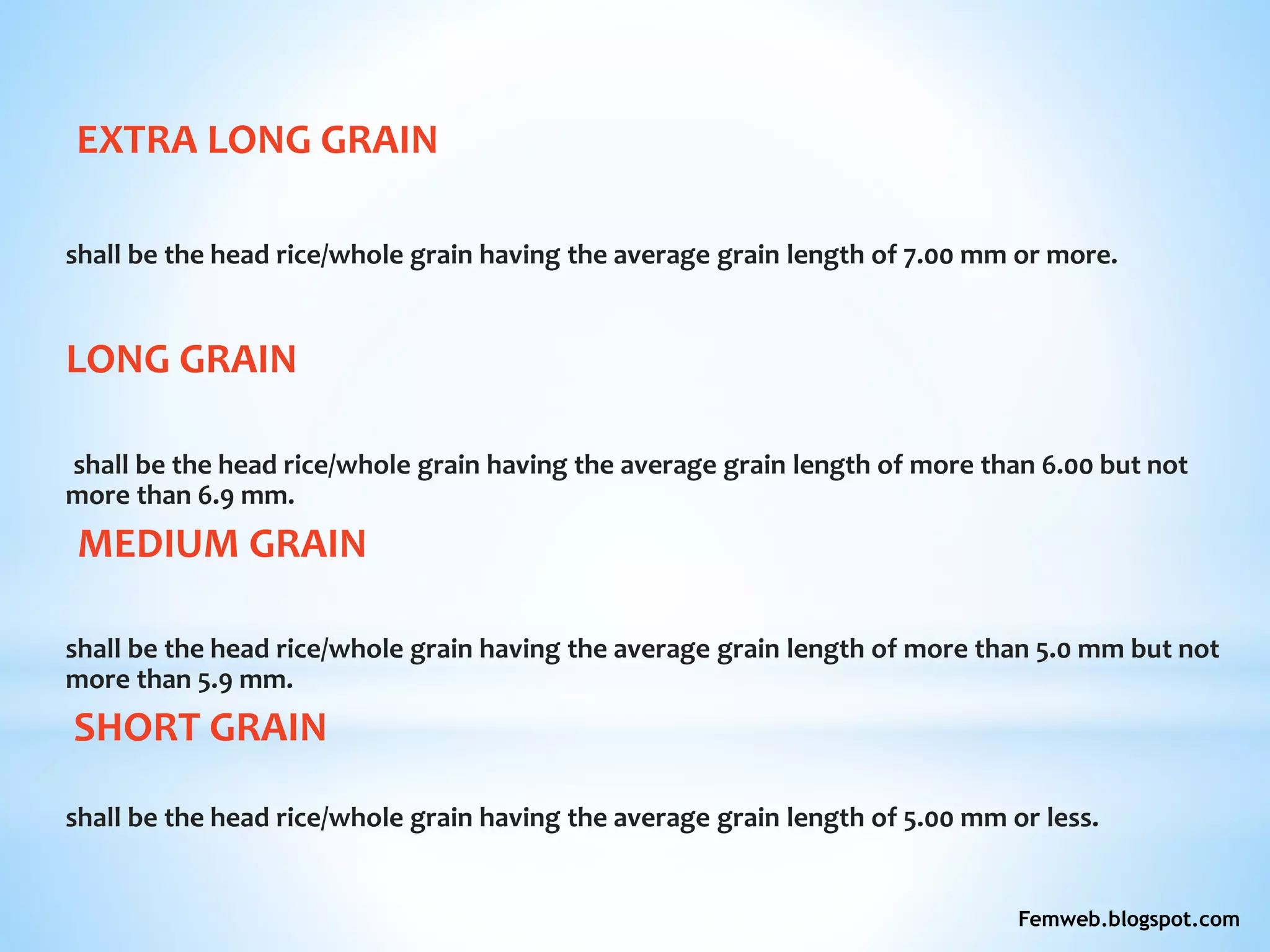 EXTRA LONG GRAIN

shall be the head rice/whole grain having the average grain length of 7.00 mm or more.

LONG GRAIN

shall be the head rice/whole grain having the average grain length of more than 6.00 but not more than 6.9 mm.

MEDIUM GRAIN

shall be the head rice/whole grain having the average grain length of more than 5.0 mm but not more than 5.9 mm.

SHORT GRAIN

shall be the head rice/whole grain having the average grain length of 5.00 mm or less.

Femweb.blogspot.com